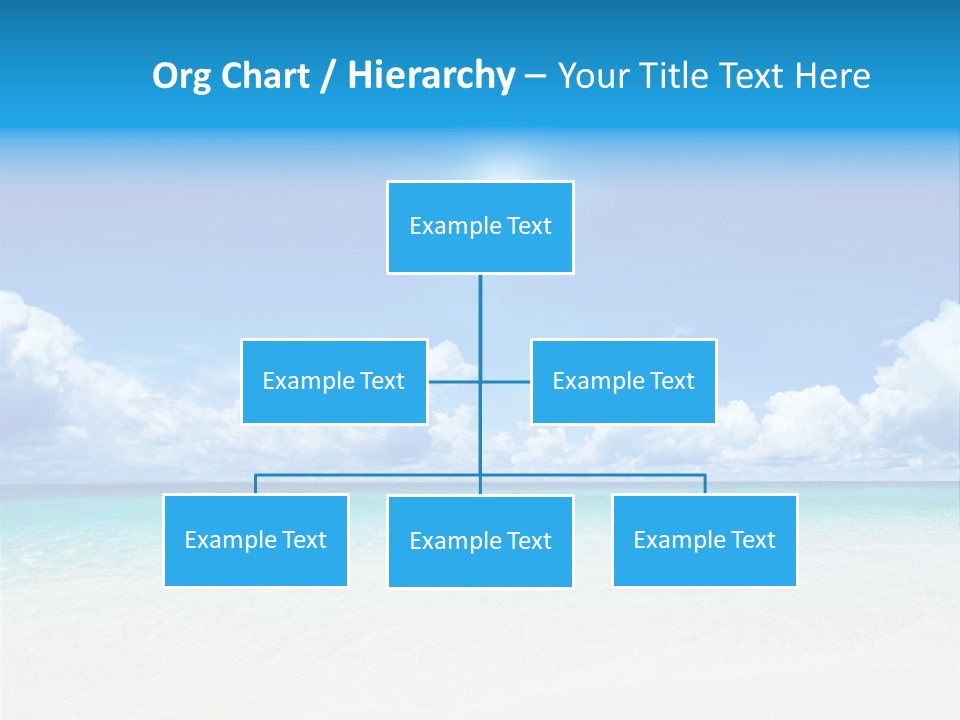 Org Chart / Hierarchy – Your Title Text Here

Example Text

Example Text

Example Text

Example Text

Example Text

Example Text